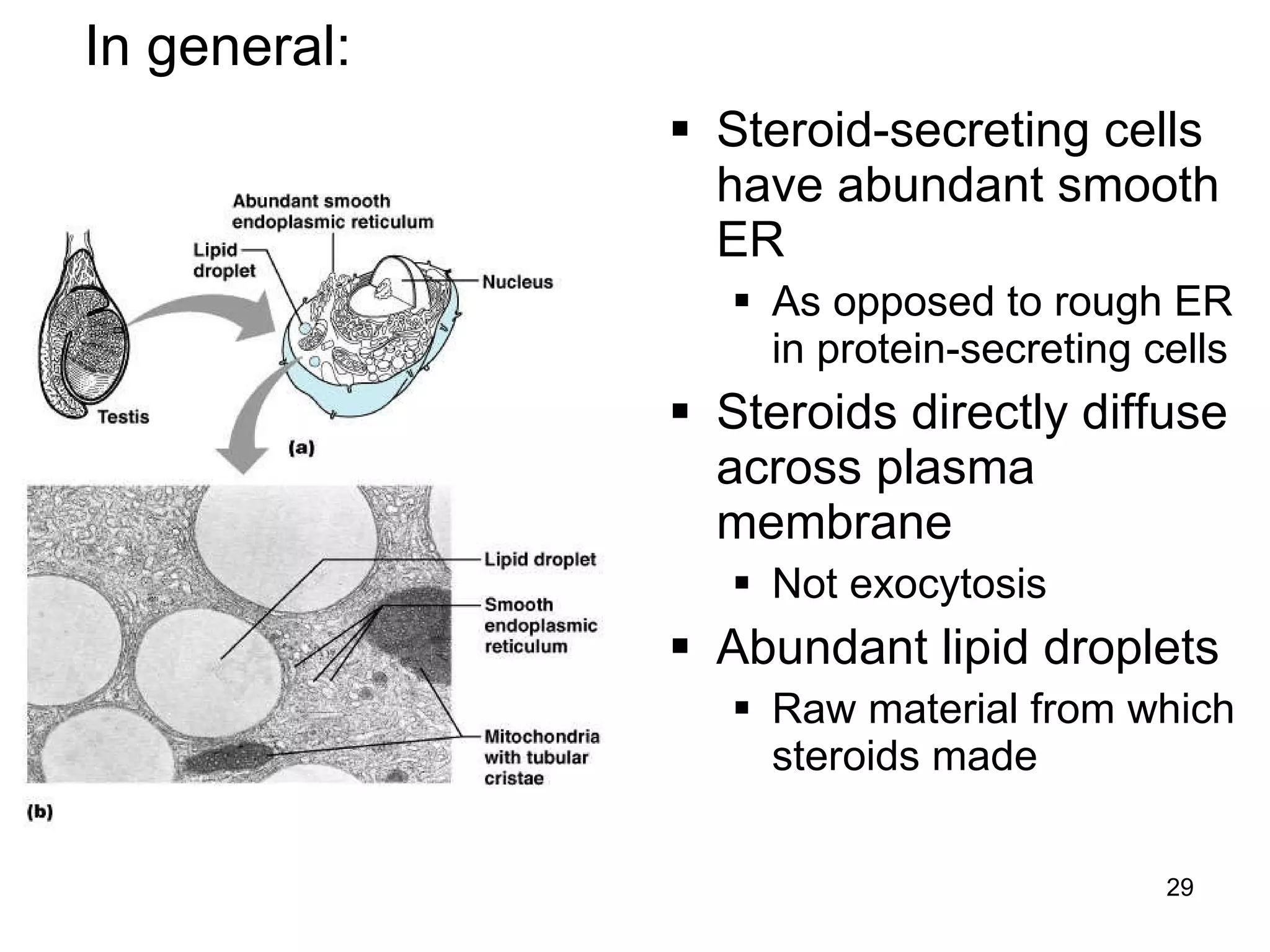 In general:

Abundant smooth endoplasmic reticulum

Lipid droplet

Nucleus

Testis

(a)

Lipid droplet

Smooth endoplasmic reticulum

Mitochondria with tubular cristae

(b)

▪ Steroid-secreting cells have abundant smooth ER
 ▪ As opposed to rough ER in protein-secreting cells
▪ Steroids directly diffuse across plasma membrane
 ▪ Not exocytosis
▪ Abundant lipid droplets
 ▪ Raw material from which steroids made

29